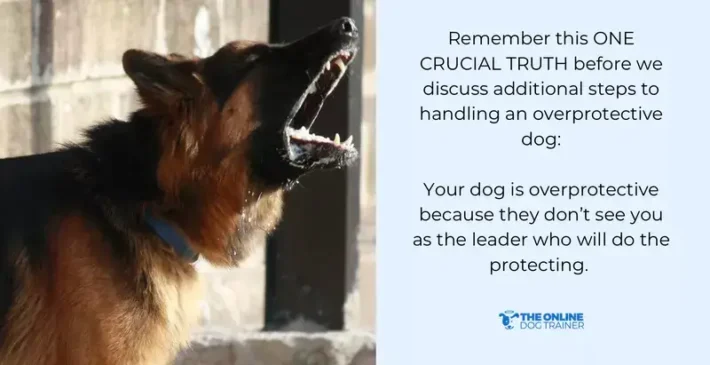 Remember this ONE CRUCIAL TRUTH before we discuss additional steps to handling an overprotective dog:

Your dog is overprotective because they don't see you as the leader who will do the protecting.

THE ONLINE DOG TRAINER